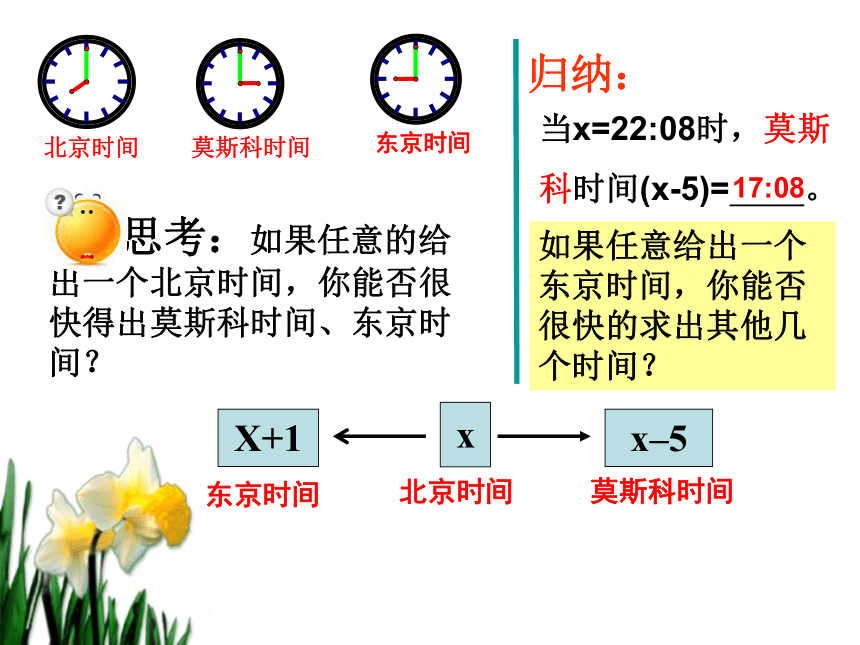 北京时间

莫斯科时间

东京时间

思考：如果任意的给出一个北京时间，你能否很快得出莫斯科时间、东京时间？

归纳：

当x=22:08时，莫斯科时间(x-5)=17:08。

如果任意给出一个东京时间，你能否很快的求出其他几个时间？

X+1

x

x–5

东京时间

北京时间

莫斯科时间